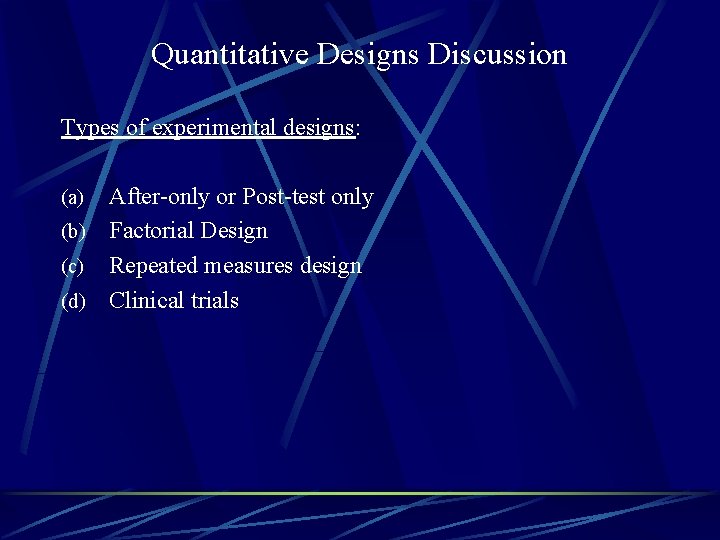 Quantitative Designs Discussion

Types of experimental designs:

(a) After-only or Post-test only
(b) Factorial Design
(c) Repeated measures design
(d) Clinical trials